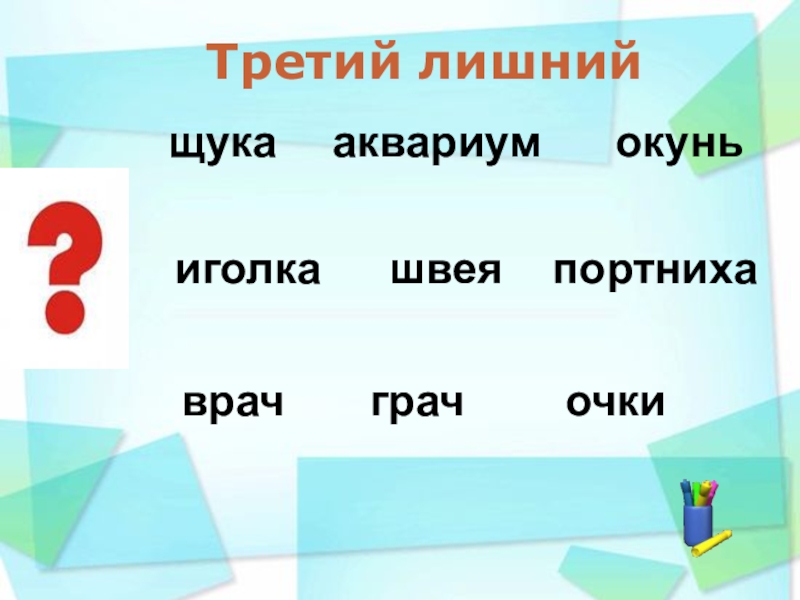 Третий лишний

щука аквариум окунь

?

иголка швея портниха

врач грач очки